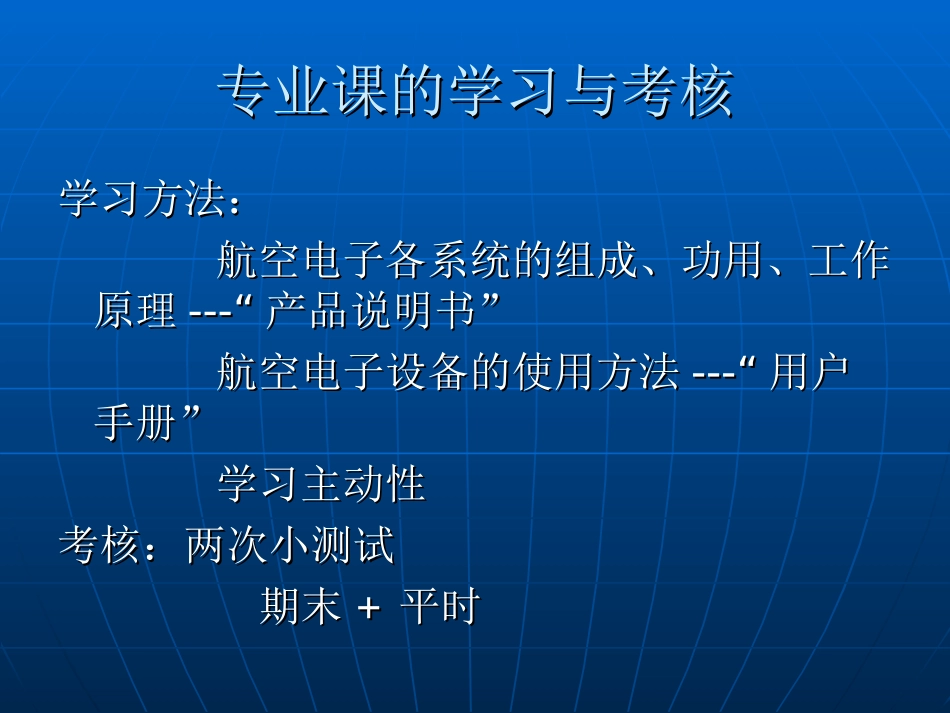 专业课的学习与考核

学习方法：

航空电子各系统的组成、功用、工作原理 ---“ 产品说明书”

航空电子设备的使用方法 ---“ 用户手册”

学习主动性

考核：两次小测试

期末 + 平时